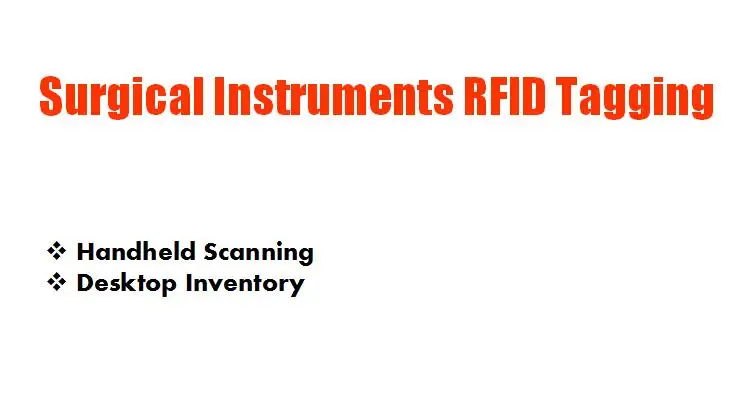 Surgical Instruments RFID Tagging

❖ Handheld Scanning
❖ Desktop Inventory